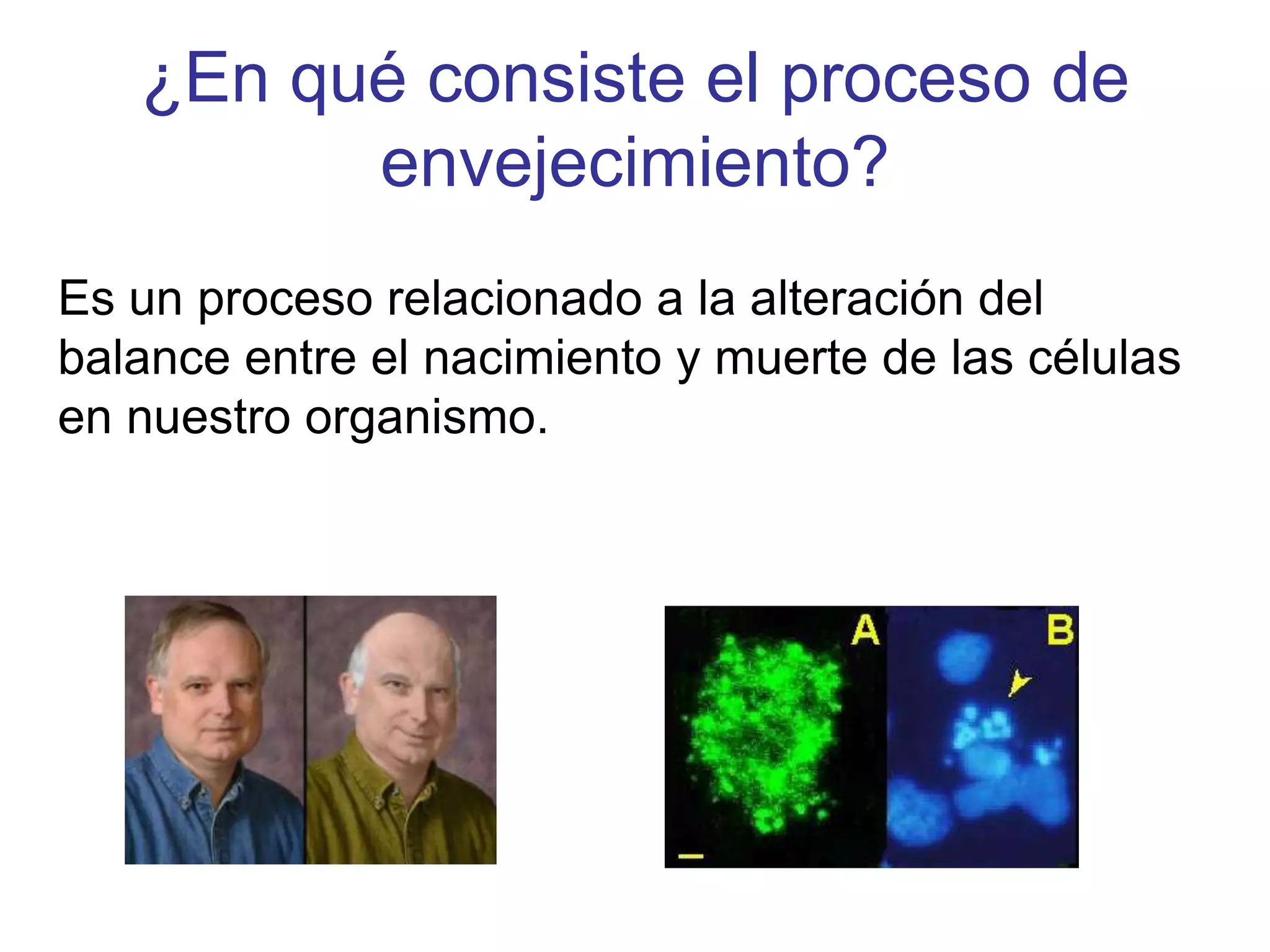 ¿En qué consiste el proceso de envejecimiento?

Es un proceso relacionado a la alteración del balance entre el nacimiento y muerte de las células en nuestro organismo.

A

B